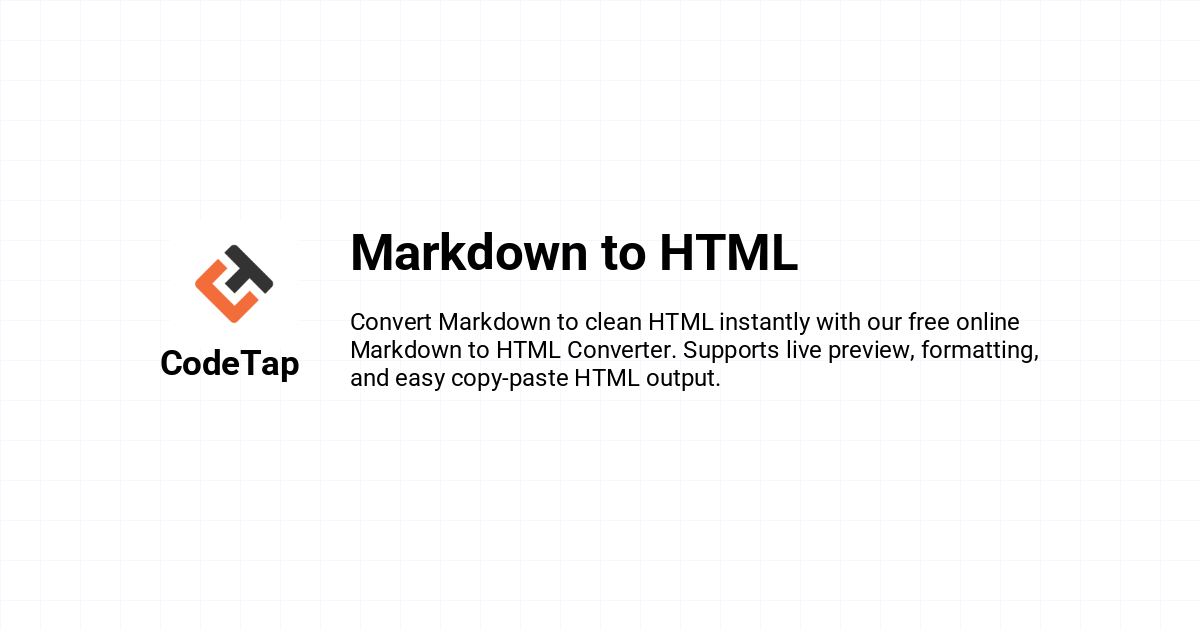 CodeTap

Markdown to HTML

Convert Markdown to clean HTML instantly with our free online Markdown to HTML Converter. Supports live preview, formatting, and easy copy-paste HTML output.